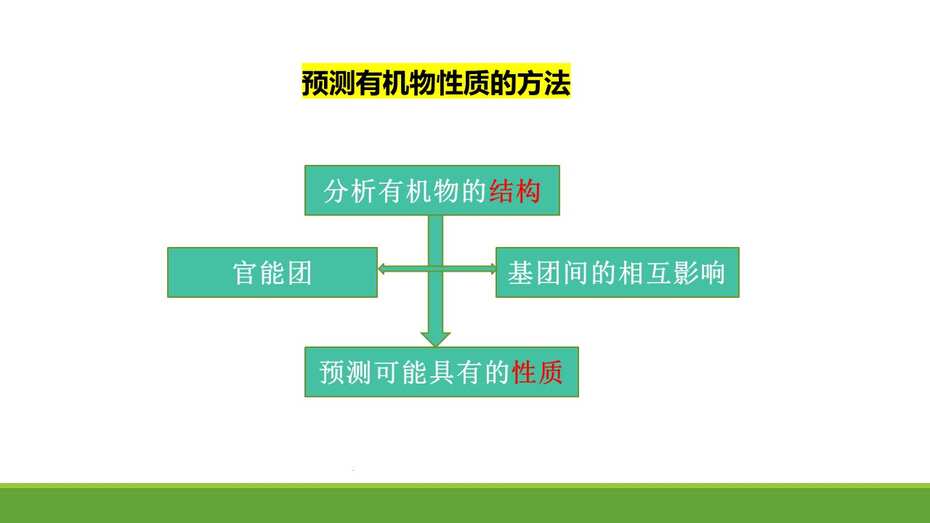 预测有机物性质的方法

分析有机物的结构

官能团

基团间的相互影响

预测可能具有的性质